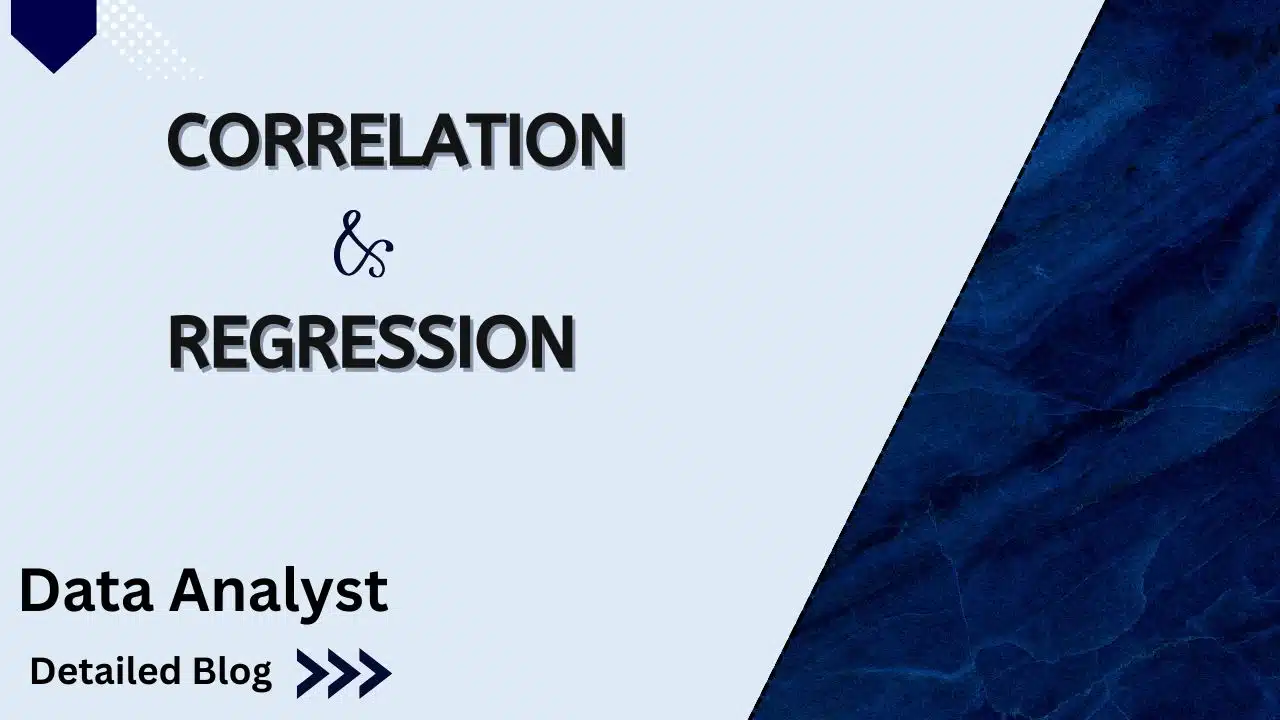 CORRELATION
&
REGRESSION

Data Analyst

Detailed Blog